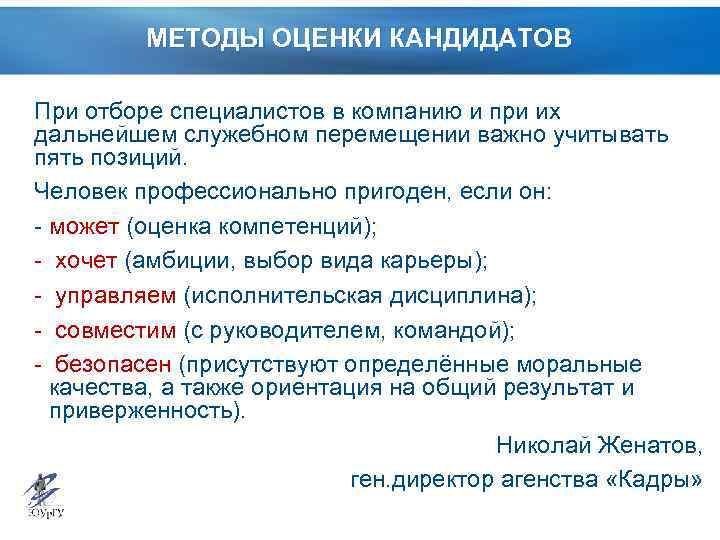 МЕТОДЫ ОЦЕНКИ КАНДИДАТОВ

При отборе специалистов в компанию и при их дальнейшем служебном перемещении важно учитывать пять позиций.

Человек профессионально пригоден, если он:

- может (оценка компетенций);

- хочет (амбиции, выбор вида карьеры);

- управляем (исполнительская дисциплина);

- совместим (с руководителем, командой);

- безопасен (присутствуют определённые моральные качества, а также ориентация на общий результат и приверженность).

Николай Женатов,

ген.директор агенства «Кадры»

ЮУрГУ